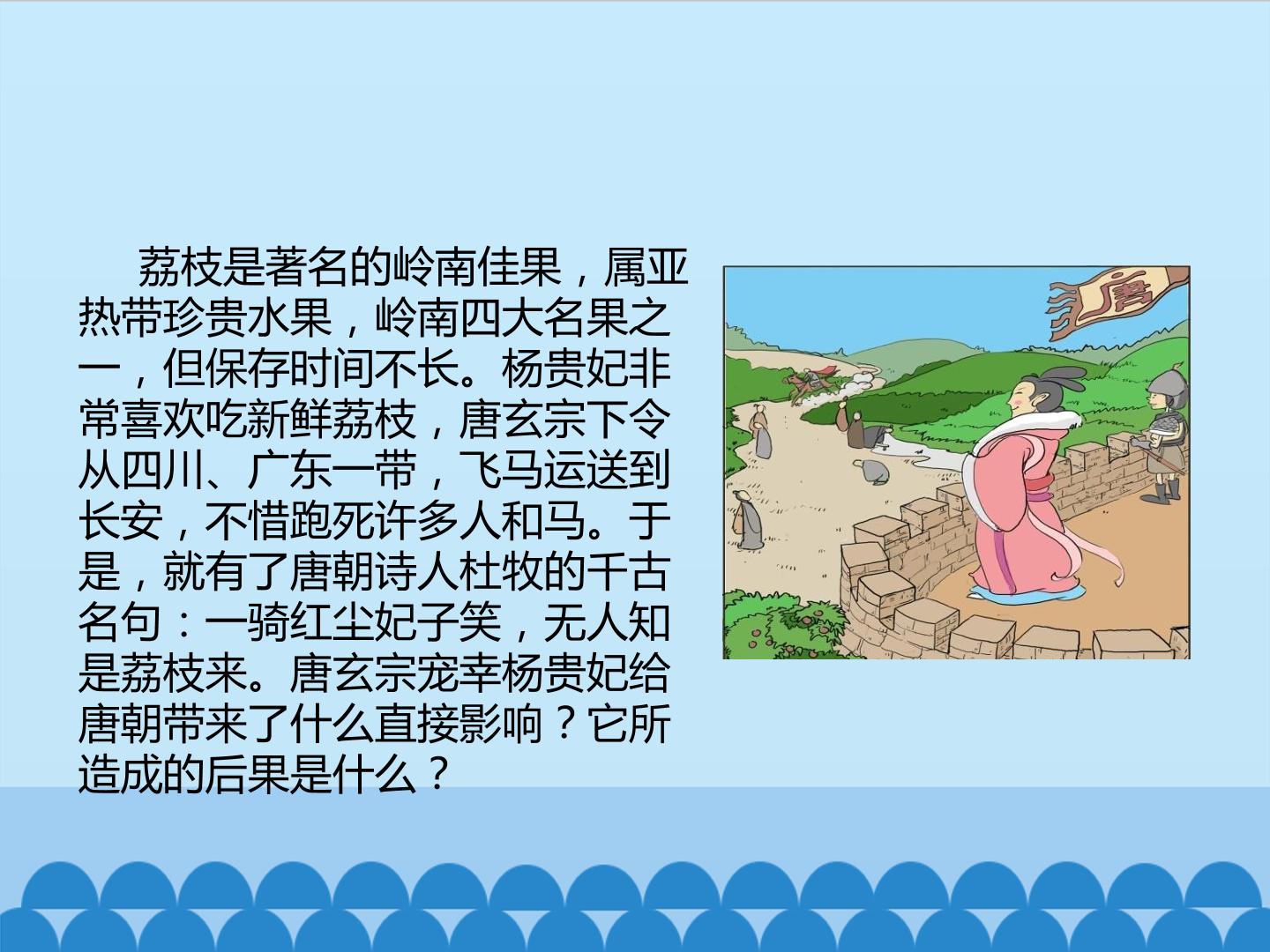 荔枝是著名的岭南佳果，属亚热带珍贵水果，岭南四大名果之一，但保存时间不长。杨贵妃非常喜欢吃新鲜荔枝，唐玄宗下令从四川、广东一带，飞马运送到长安，不惜跑死许多人和马。于是，就有了唐朝诗人杜牧的千古名句：一骑红尘妃子笑，无人知是荔枝来。唐玄宗宠幸杨贵妃给唐朝带来了什么直接影响？它所造成的后果是什么？

唐